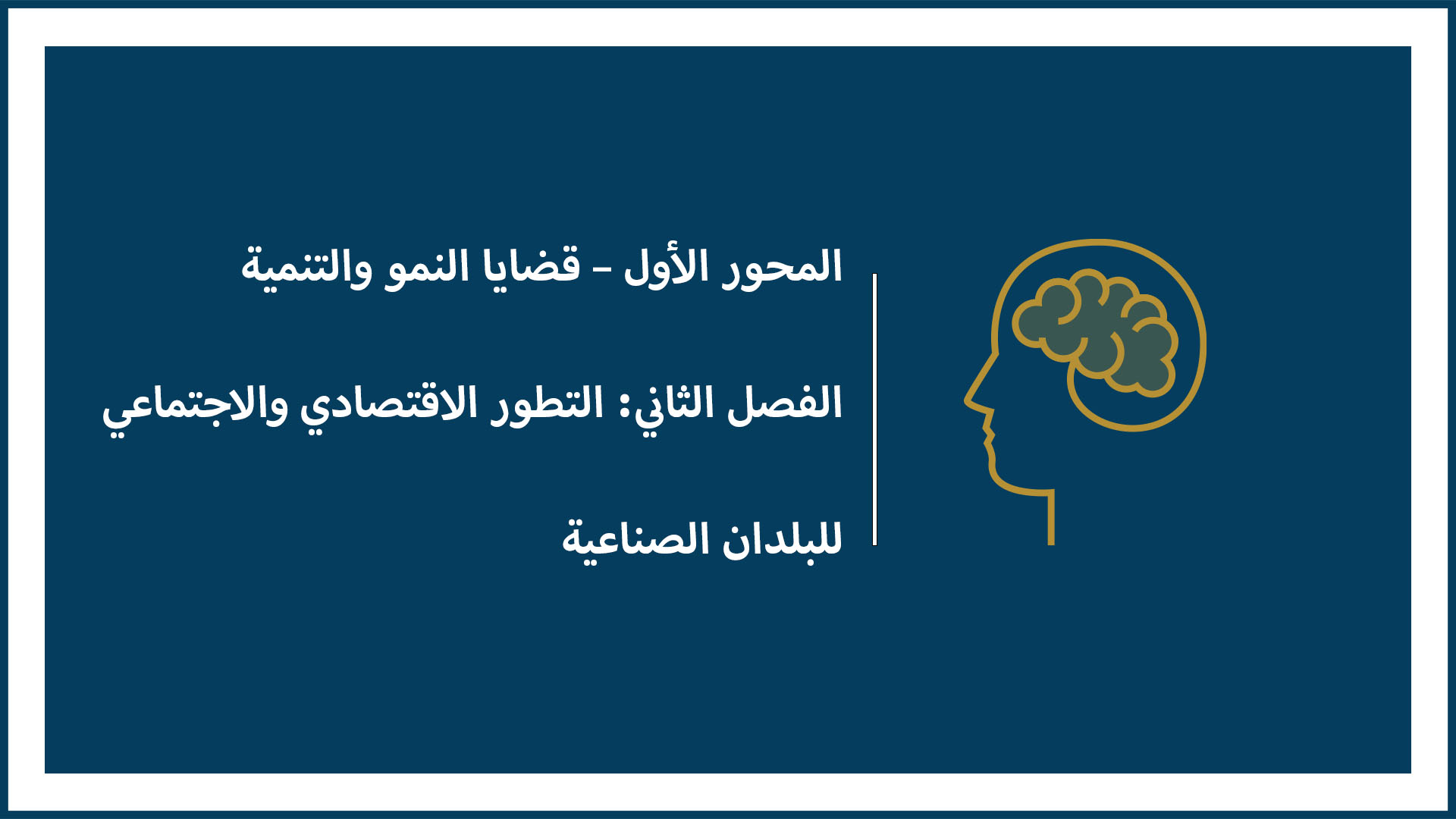 المحور الأول – قضايا النمو والتنمية

الفصل الثاني: التطور الاقتصادي والاجتماعي للبلدان الصناعية